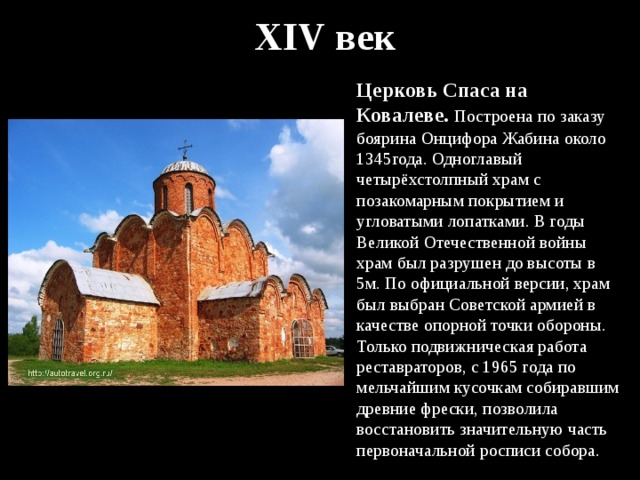 XIV век

http://autotravel.org.ru/

Церковь Спаса на Ковалеве. Построена по заказу боярина Онцифора Жабина около 1345года. Одноглавый четырёхстолпный храм с позакомарным покрытием и угловатыми лопатками. В годы Великой Отечественной войны храм был разрушен до высоты в 5м. По официальной версии, храм был выбран Советской армией в качестве опорной точки обороны. Только подвижническая работа реставраторов, с 1965 года по мельчайшим кусочкам собиравшим древние фрески, позволила восстановить значительную часть первоначальной росписи собора.